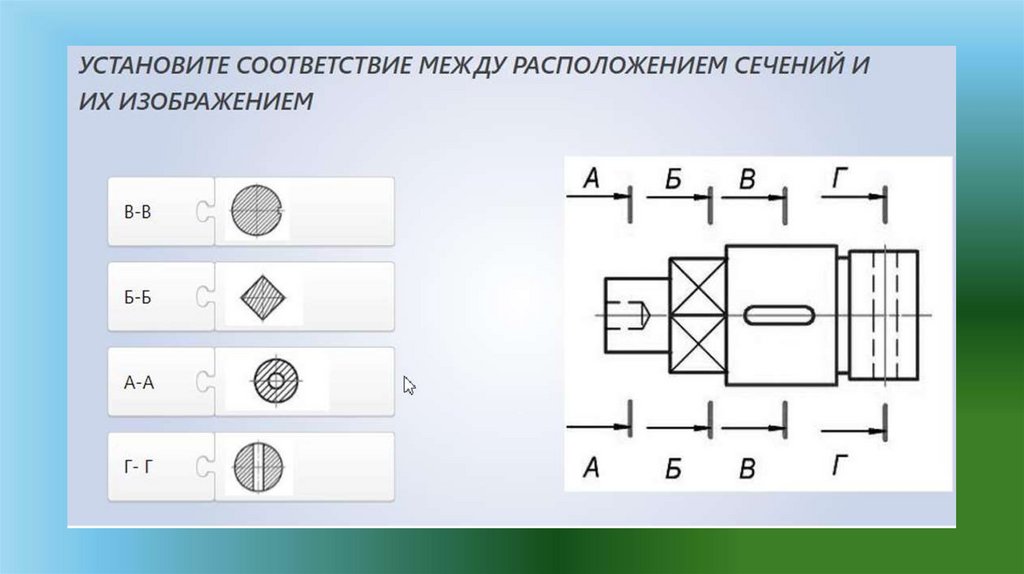 УСТАНОВИТЕ СООТВЕТСТВИЕ МЕЖДУ РАСПОЛОЖЕНИЕМ СЕЧЕНИЙ И ИХ ИЗОБРАЖЕНИЕМ

В-В

Б-Б

А-А

Г- Г

А Б В Г

А Б В Г